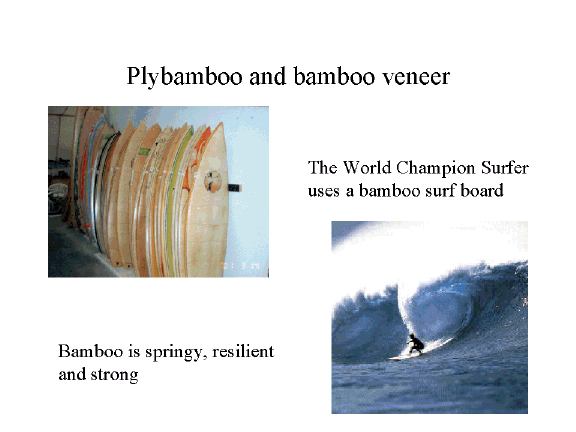 Plybamboo and bamboo veneer

The World Champion Surfer uses a bamboo surf board

Bamboo is springy, resilient and strong